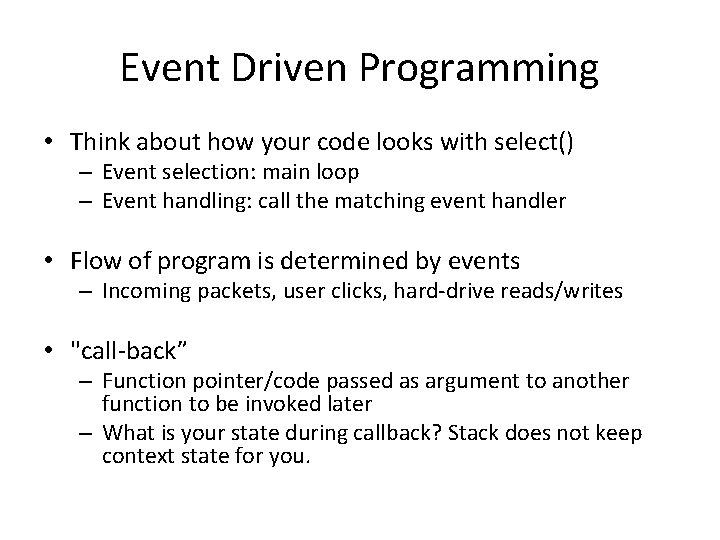 Event Driven Programming

• Think about how your code looks with select()
– Event selection: main loop
– Event handling: call the matching event handler

• Flow of program is determined by events
– Incoming packets, user clicks, hard-drive reads/writes

• "call-back”
– Function pointer/code passed as argument to another function to be invoked later
– What is your state during callback? Stack does not keep context state for you.